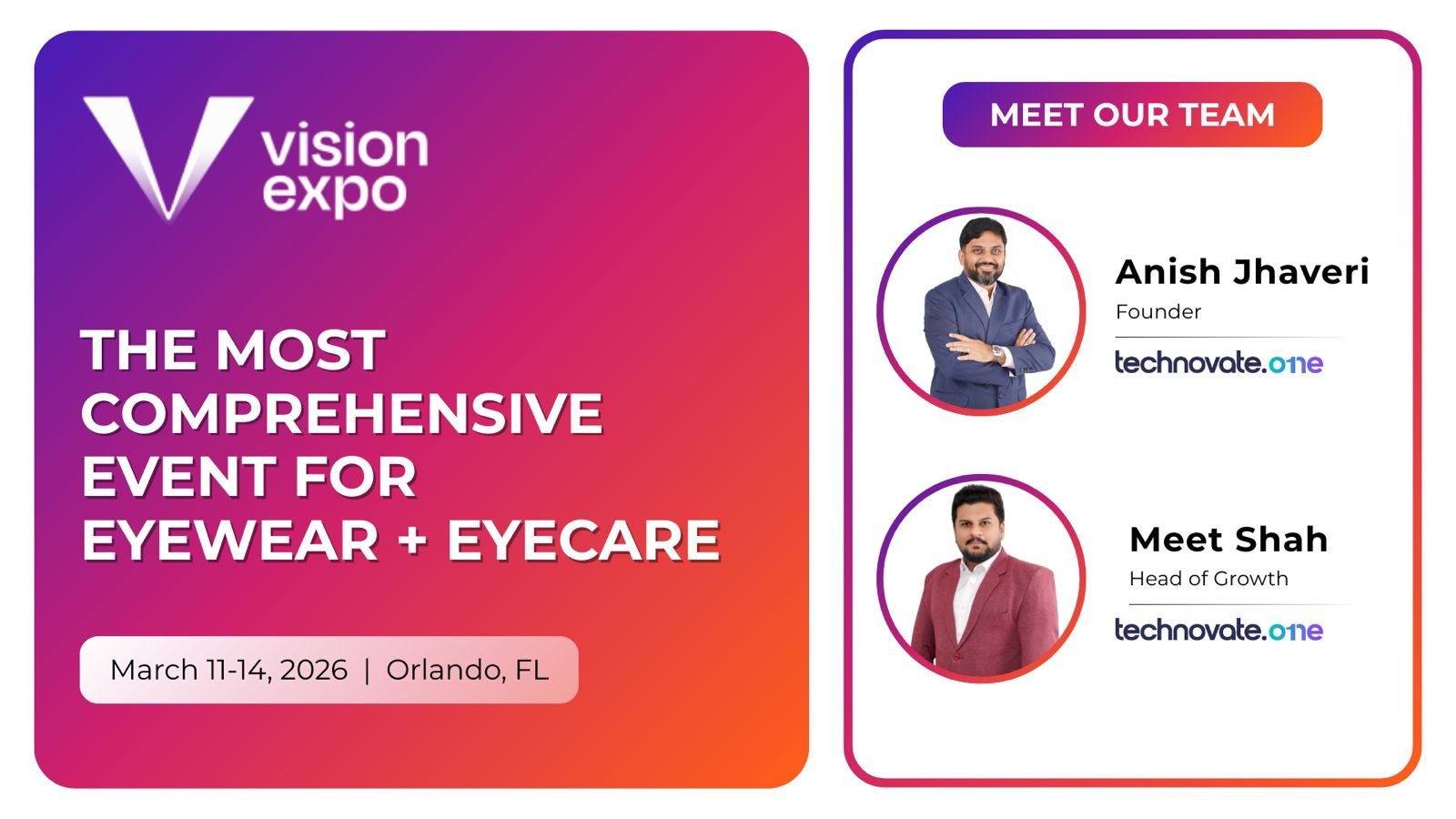 vision
expo

THE MOST COMPREHENSIVE EVENT FOR EYEWEAR + EYECARE

March 11-14, 2026 | Orlando, FL

MEET OUR TEAM

Anish Jhaveri
Founder
technovate.one

Meet Shah
Head of Growth
technovate.one